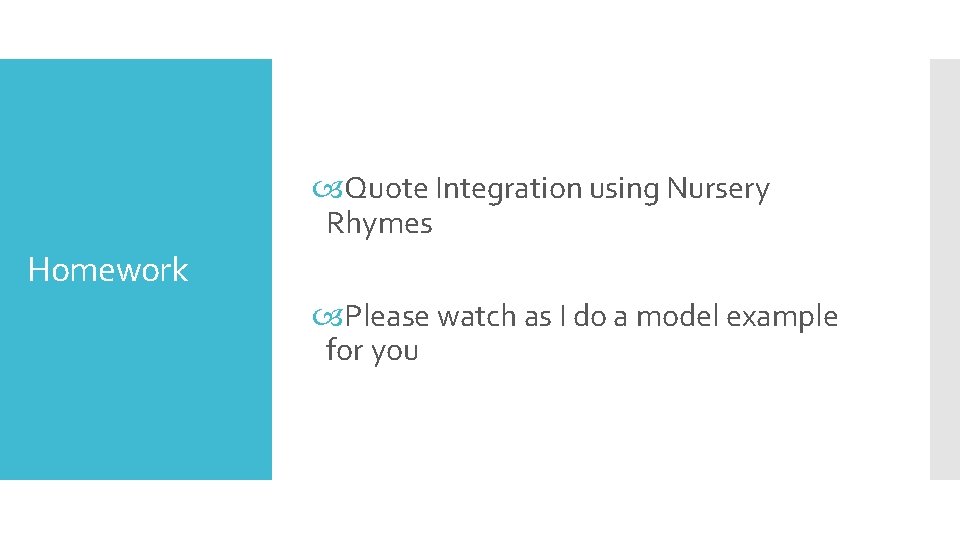 Homework

Quote Integration using Nursery Rhymes

Please watch as I do a model example for you